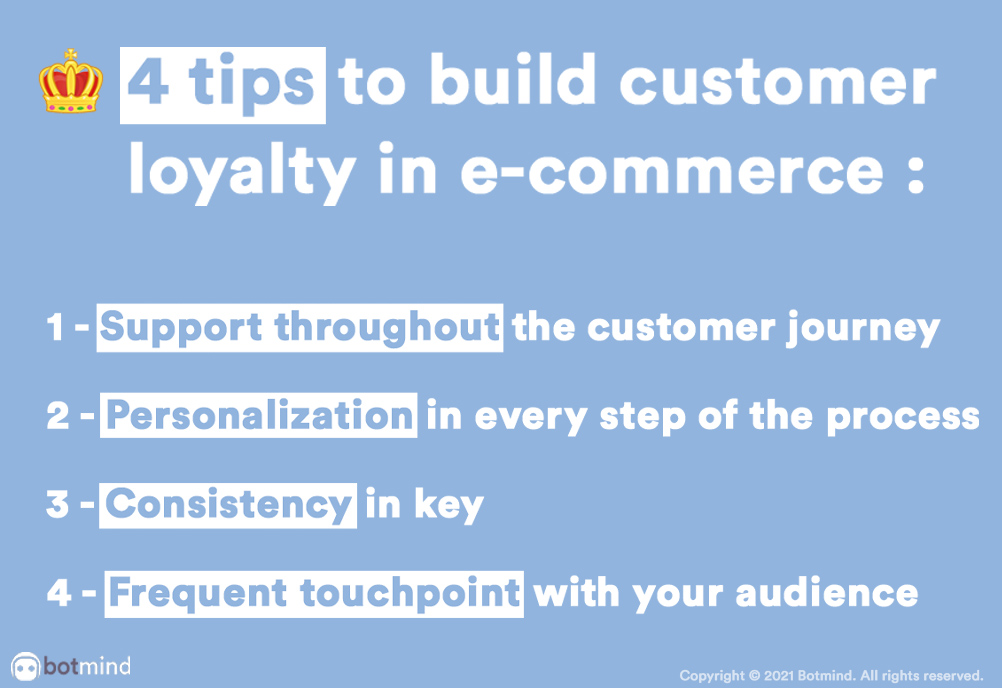 4 tips to build customer loyalty in e-commerce :

1 - Support throughout the customer journey

2 - Personalization in every step of the process

3 - Consistency in key

4 - Frequent touchpoint with your audience

botmind

Copyright © 2021 Botmind. All rights reserved.